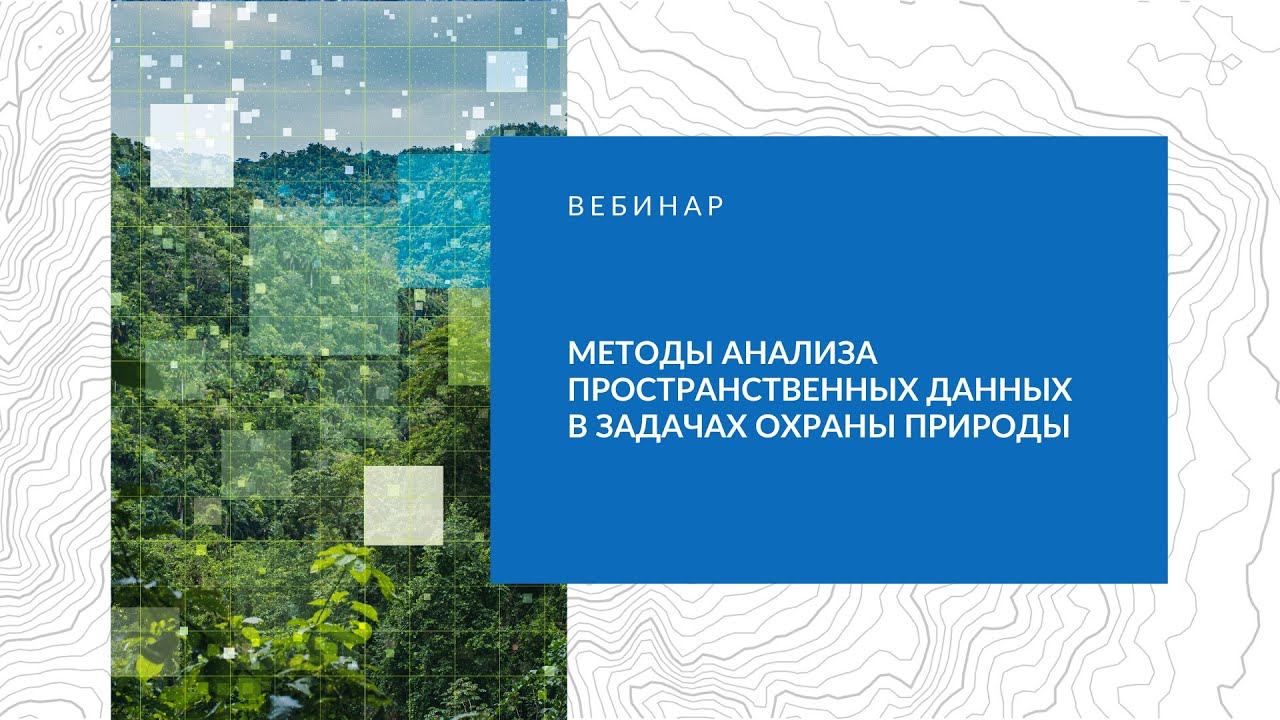 ВЕБИНАР

МЕТОДЫ АНАЛИЗА ПРОСТРАНСТВЕННЫХ ДАННЫХ В ЗАДАЧАХ ОХРАНЫ ПРИРОДЫ